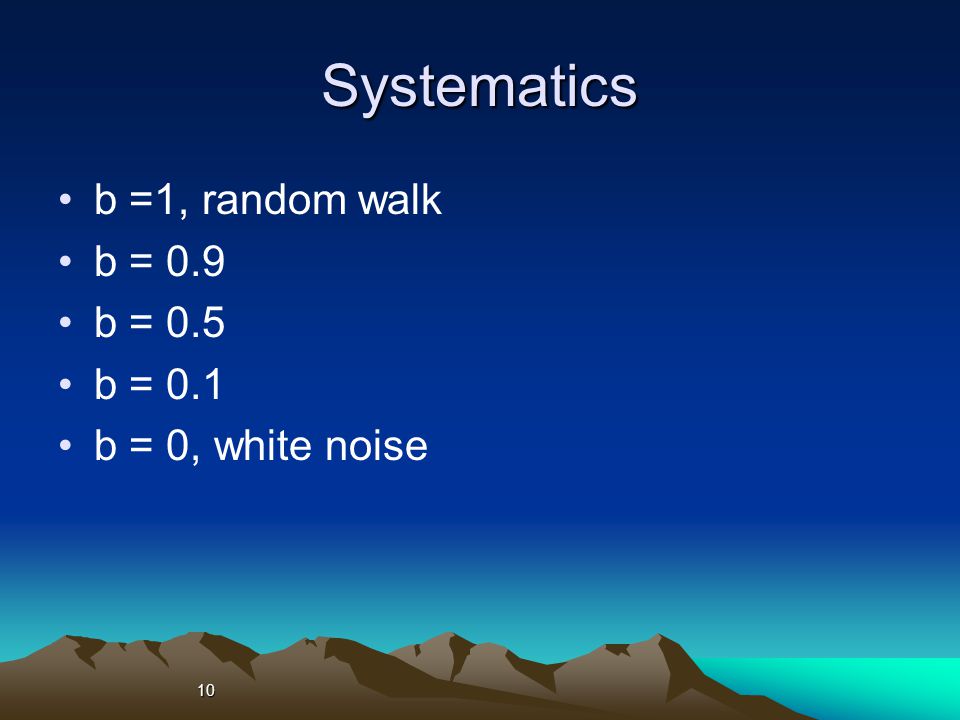 Systematics

• b =1, random walk
• b = 0.9
• b = 0.5
• b = 0.1
• b = 0, white noise

10